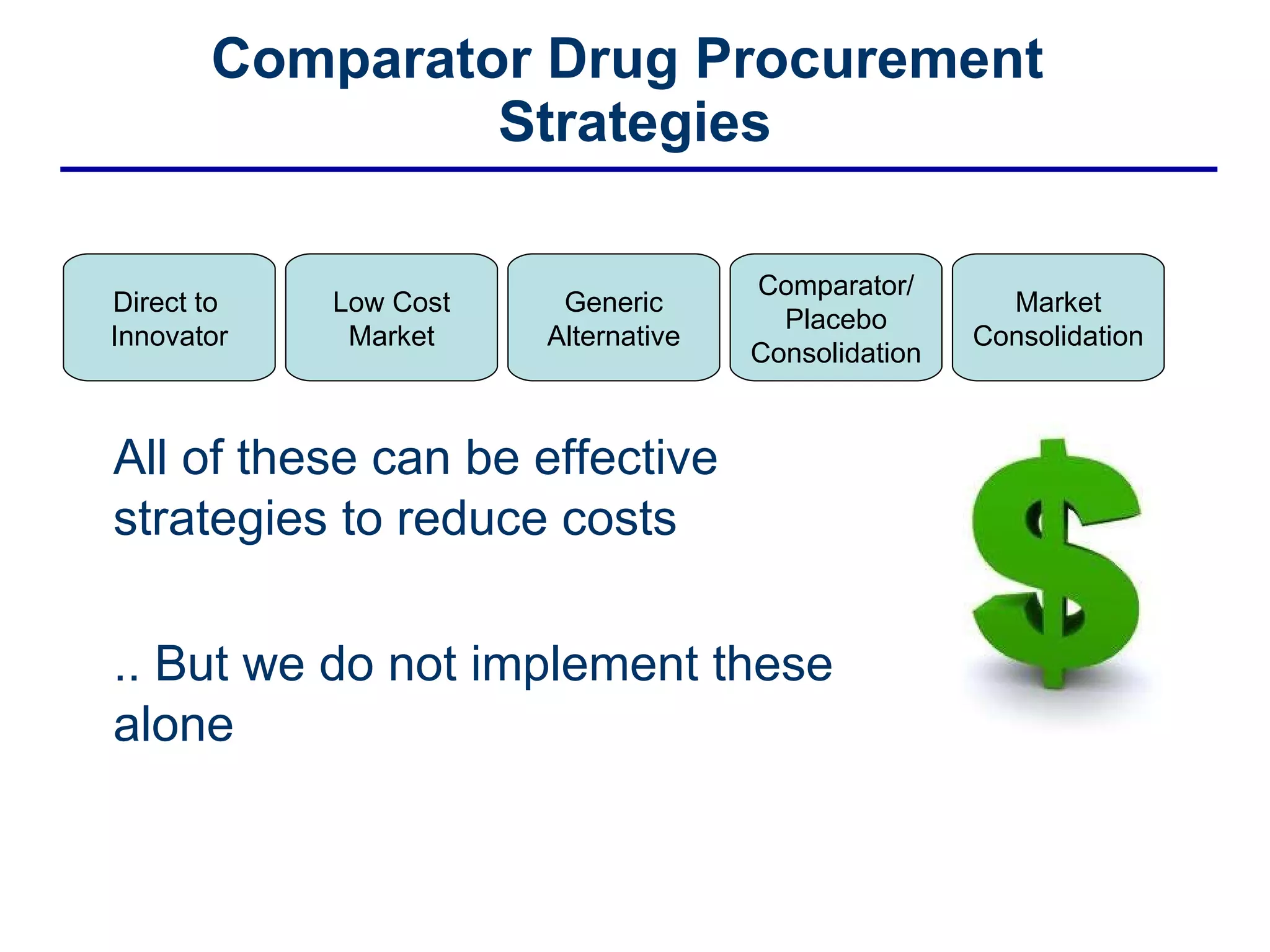 Comparator Drug Procurement Strategies

Direct to Innovator

Low Cost Market

Generic Alternative

Comparator/ Placebo Consolidation

Market Consolidation

All of these can be effective strategies to reduce costs

.. But we do not implement these alone

$